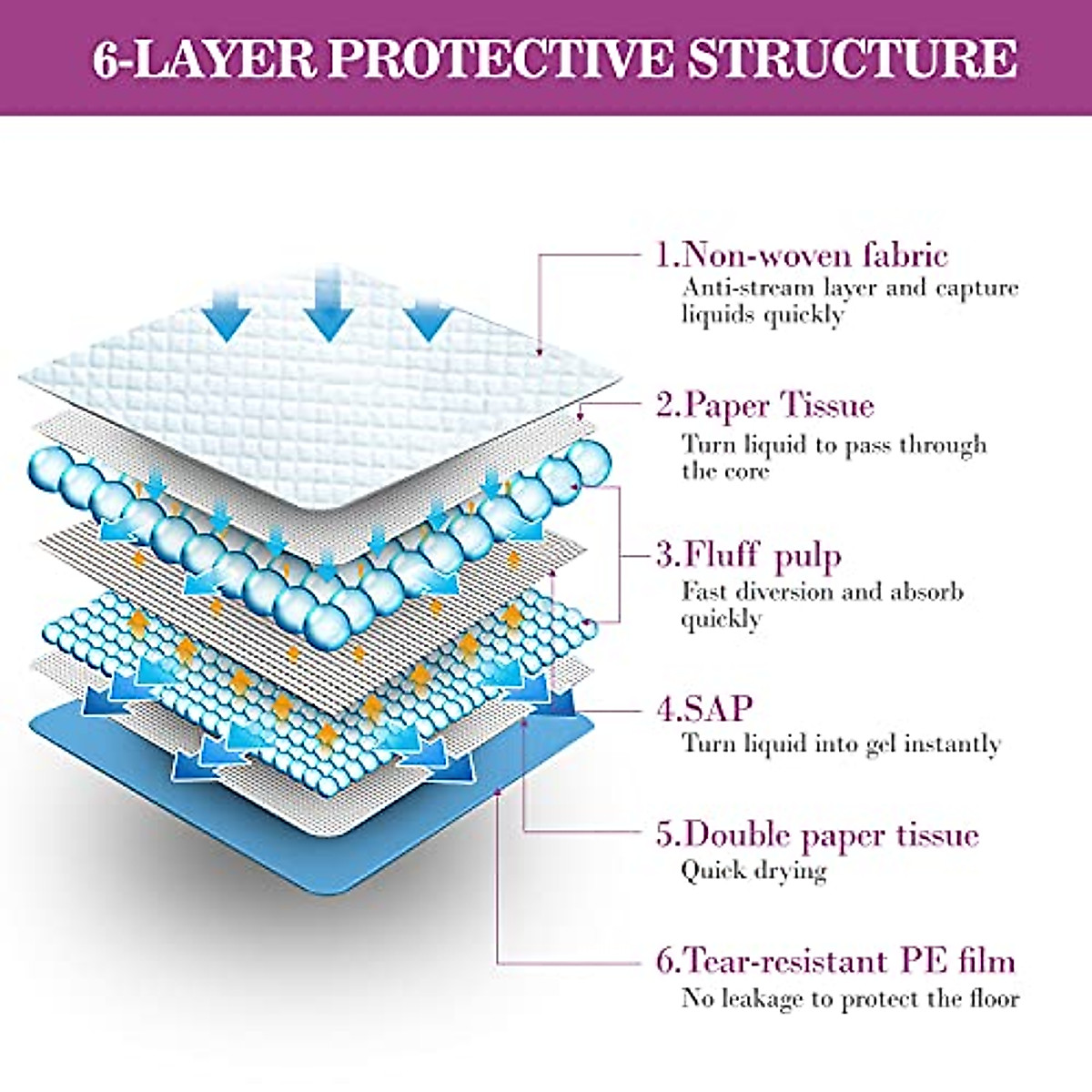 6-LAYER PROTECTIVE STRUCTURE

1.Non-woven fabric
Anti-stream layer and capture liquids quickly

2.Paper Tissue
Turn liquid to pass through the core

3.Fluff pulp
Fast diversion and absorb quickly

4.SAP
Turn liquid into gel instantly

5.Double paper tissue
Quick drying

6.Tear-resistant PE film
No leakage to protect the floor